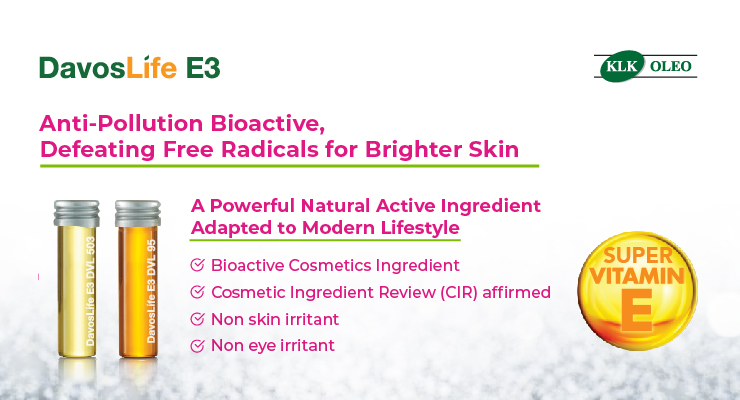 DavosLife E3

KLK OLEO

Anti-Pollution Bioactive, Defeating Free Radicals for Brighter Skin

DavosLife E3 DVL 503

DavosLife E3 DVL 95

A Powerful Natural Active Ingredient Adapted to Modern Lifestyle

Bioactive Cosmetics Ingredient

Cosmetic Ingredient Review (CIR) affirmed

Non skin irritant

Non eye irritant

SUPER VITAMIN E